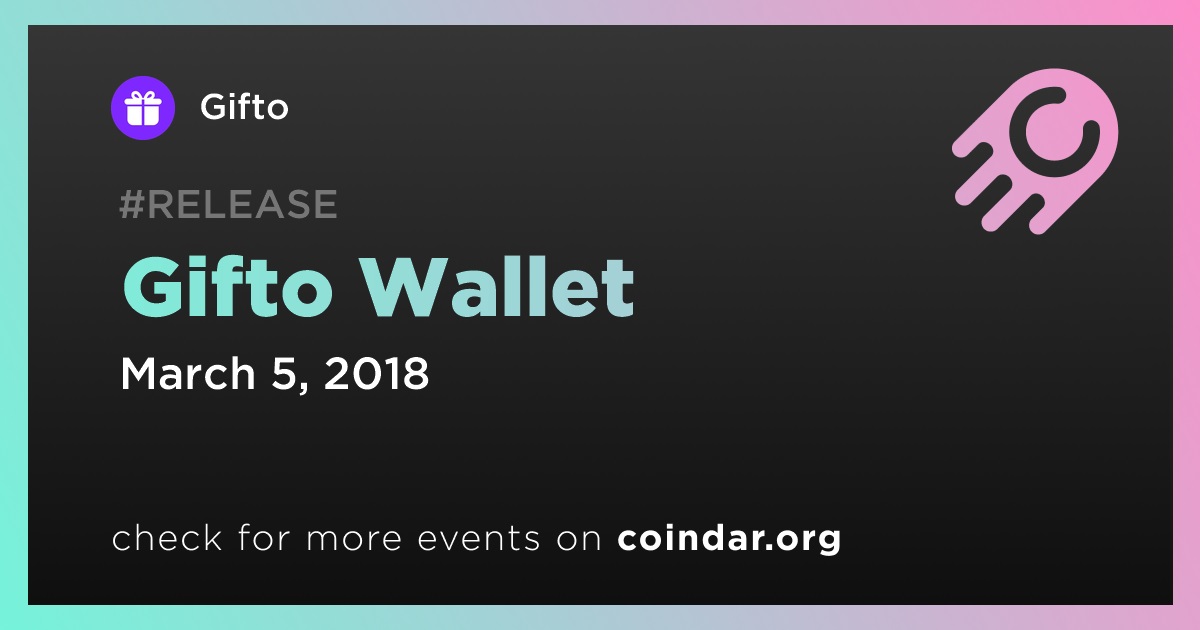 Gifto

#RELEASE

Gifto Wallet

March 5, 2018

check for more events on coindar.org